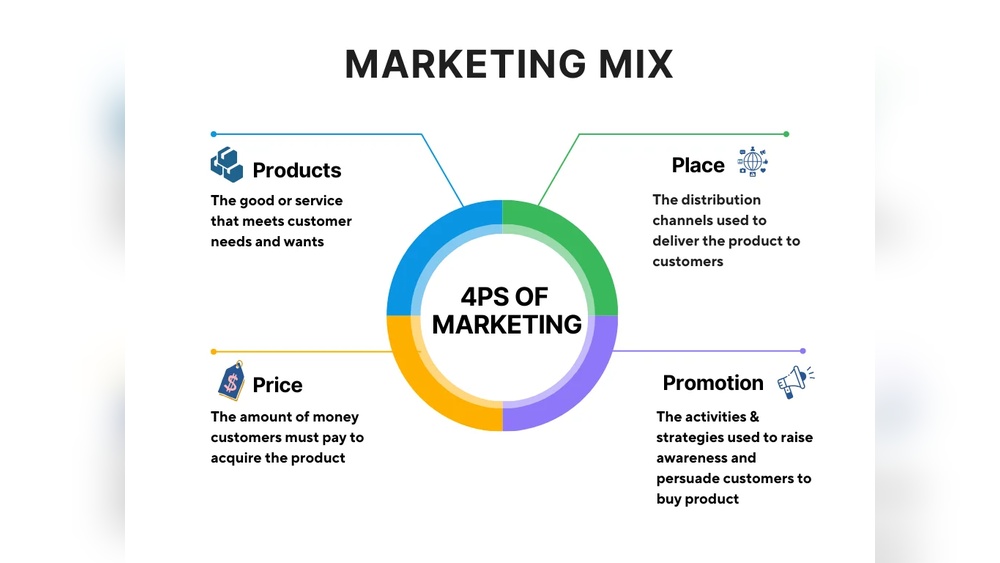 MARKETING MIX

Products
The good or service that meets customer needs and wants

Place
The distribution channels used to deliver the product to customers

4PS OF MARKETING

Price
The amount of money customers must pay to acquire the product

Promotion
The activities & strategies used to raise awareness and persuade customers to buy product